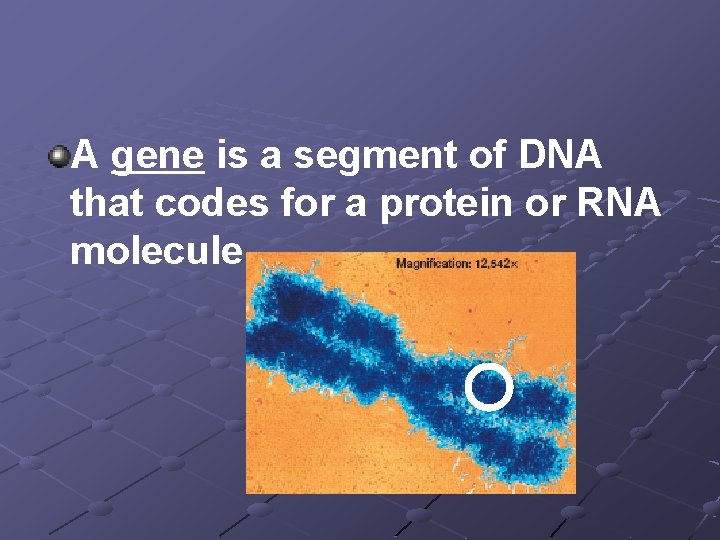 A gene is a segment of DNA that codes for a protein or RNA molecule

Magnification: 12,542×